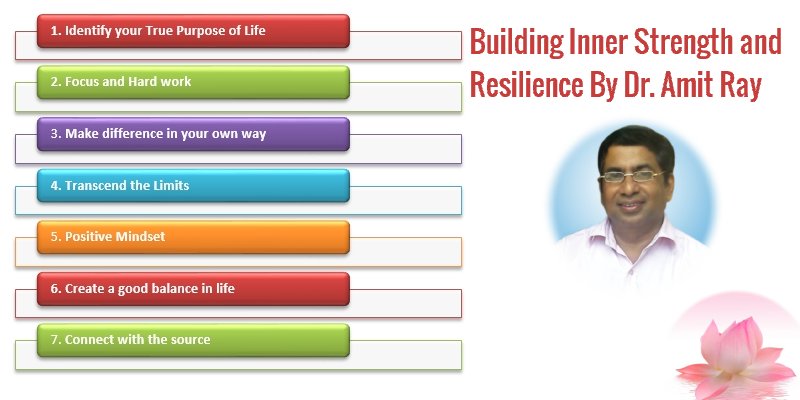 1. Identify your True Purpose of Life

2. Focus and Hard work

3. Make difference in your own way

4. Transcend the Limits

5. Positive Mindset

6. Create a good balance in life

7. Connect with the source

Building Inner Strength and Resilience By Dr. Amit Ray